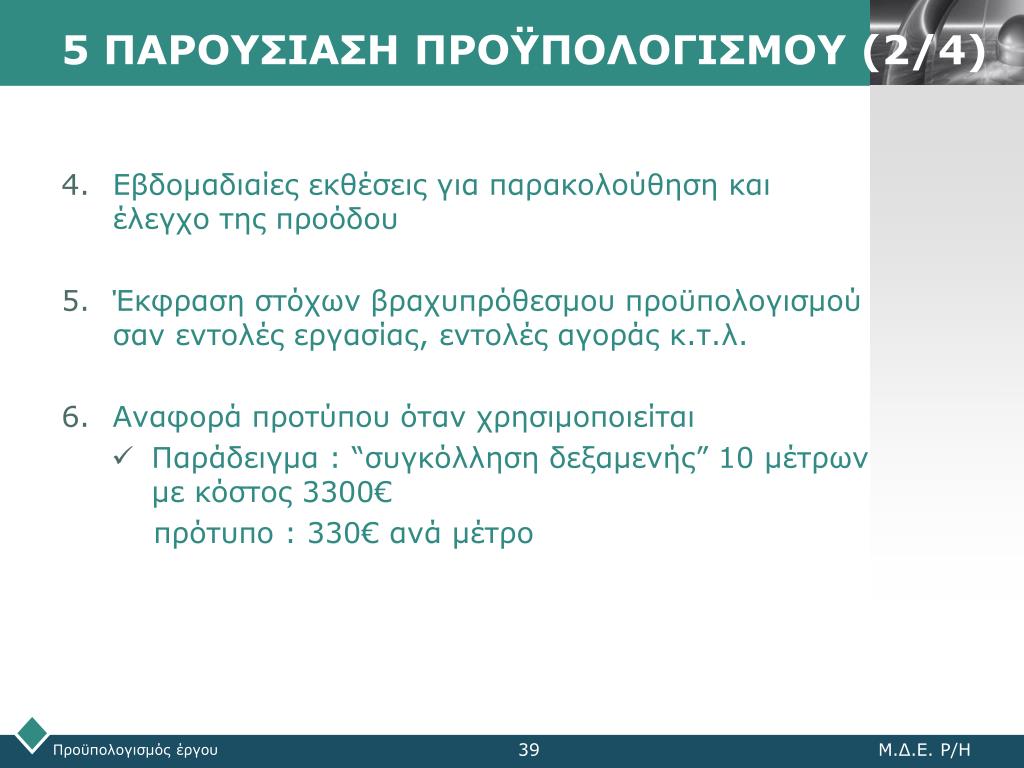 5 ΠΑΡΟΥΣΙΑΣΗ ΠΡΟΫΠΟΛΟΓΙΣΜΟΥ (2/4)

4. Εβδομαδιαίες εκθέσεις για παρακολούθηση και έλεγχο της προόδου

5. Έκφραση στόχων βραχυπρόθεσμου προϋπολογισμού σαν εντολές εργασίας, εντολές αγοράς κ.τ.λ.

6. Αναφορά προτύπου όταν χρησιμοποιείται
✓ Παράδειγμα : “συγκόλληση δεξαμενής” 10 μέτρων με κόστος 3300€
πρότυπο : 330€ ανά μέτρο

Προϋπολογισμός έργου
39
Μ.Δ.Ε. Ρ/Η